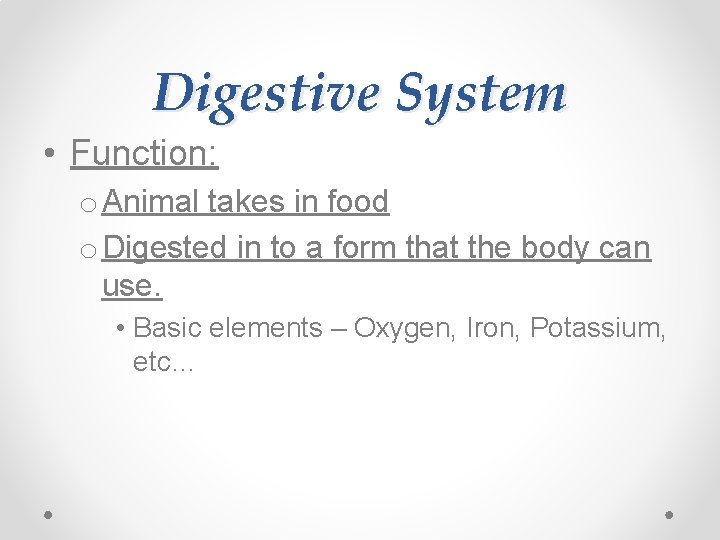 Digestive System

• Function:
  o Animal takes in food
  o Digested in to a form that the body can use.
    • Basic elements – Oxygen, Iron, Potassium, etc…